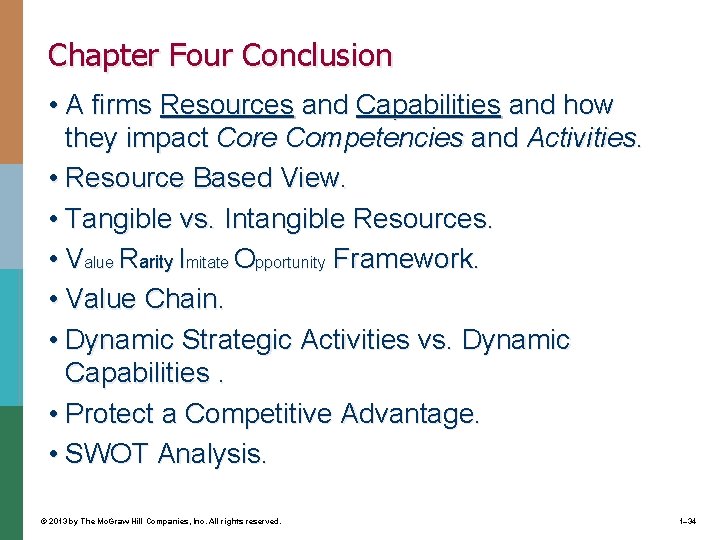 Chapter Four Conclusion

• A firms Resources and Capabilities and how they impact Core Competencies and Activities.

• Resource Based View.

• Tangible vs. Intangible Resources.

• Value Rarity Imitate Opportunity Framework.

• Value Chain.

• Dynamic Strategic Activities vs. Dynamic Capabilities .

• Protect a Competitive Advantage.

• SWOT Analysis.

© 2013 by The McGraw Hill Companies, Inc. All rights reserved.

1–34